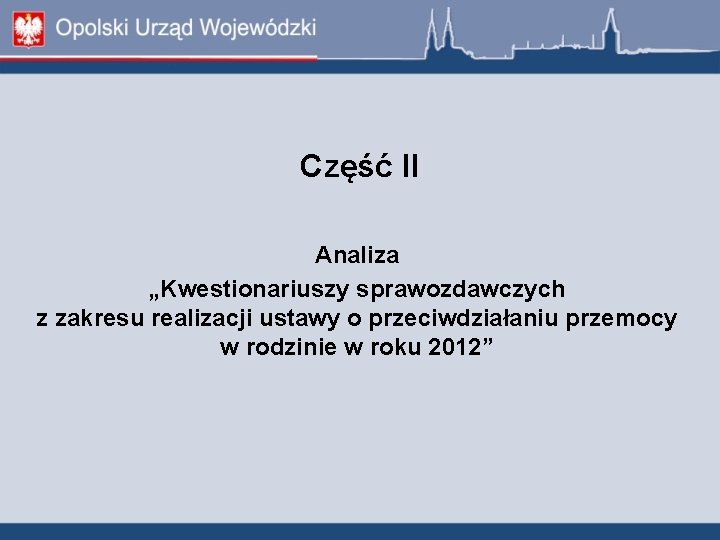 Opolski Urząd Wojewódzki

Część II

Analiza
„Kwestionariuszy sprawozdawczych
z zakresu realizacji ustawy o przeciwdziałaniu przemocy
w rodzinie w roku 2012”